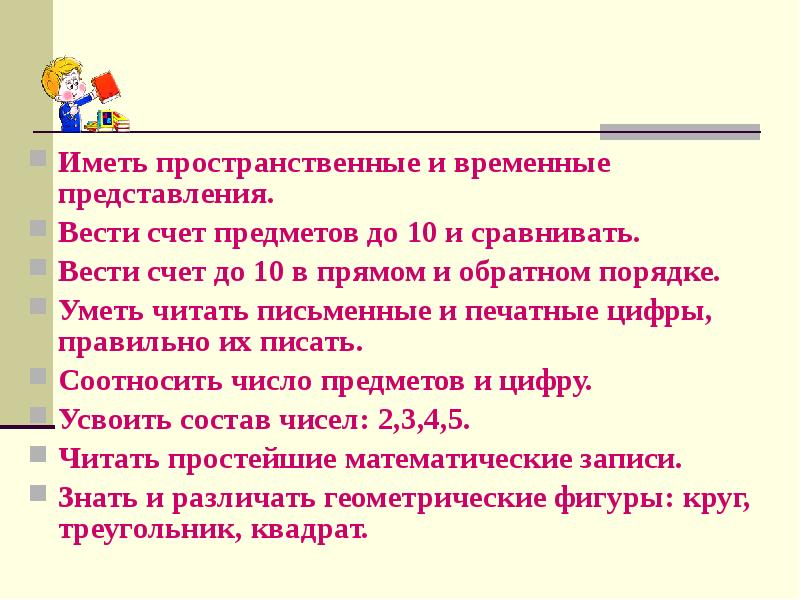 Иметь пространственные и временные представления.

Вести счет предметов до 10 и сравнивать.

Вести счет до 10 в прямом и обратном порядке.

Уметь читать письменные и печатные цифры, правильно их писать.

Соотносить число предметов и цифру.

Усвоить состав чисел: 2,3,4,5.

Читать простейшие математические записи.

Знать и различать геометрические фигуры: круг, треугольник, квадрат.